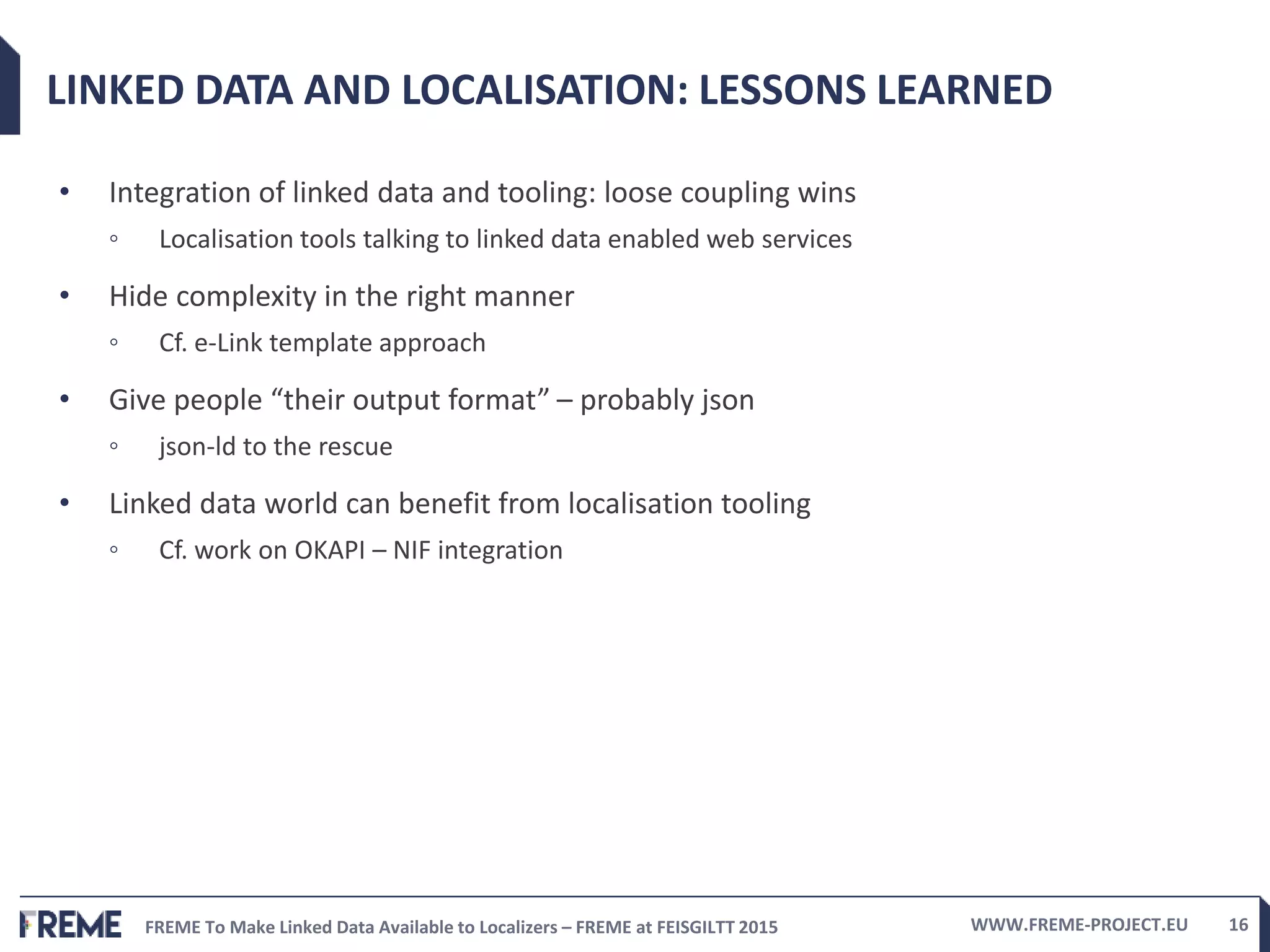 LINKED DATA AND LOCALISATION: LESSONS LEARNED

• Integration of linked data and tooling: loose coupling wins
◦ Localisation tools talking to linked data enabled web services

• Hide complexity in the right manner
◦ Cf. e-Link template approach

• Give people “their output format” – probably json
◦ json-ld to the rescue

• Linked data world can benefit from localisation tooling
◦ Cf. work on OKAPI – NIF integration

FREME FREME To Make Linked Data Available to Localizers – FREME at FEISGILTT 2015 WWW.FREME-PROJECT.EU 16